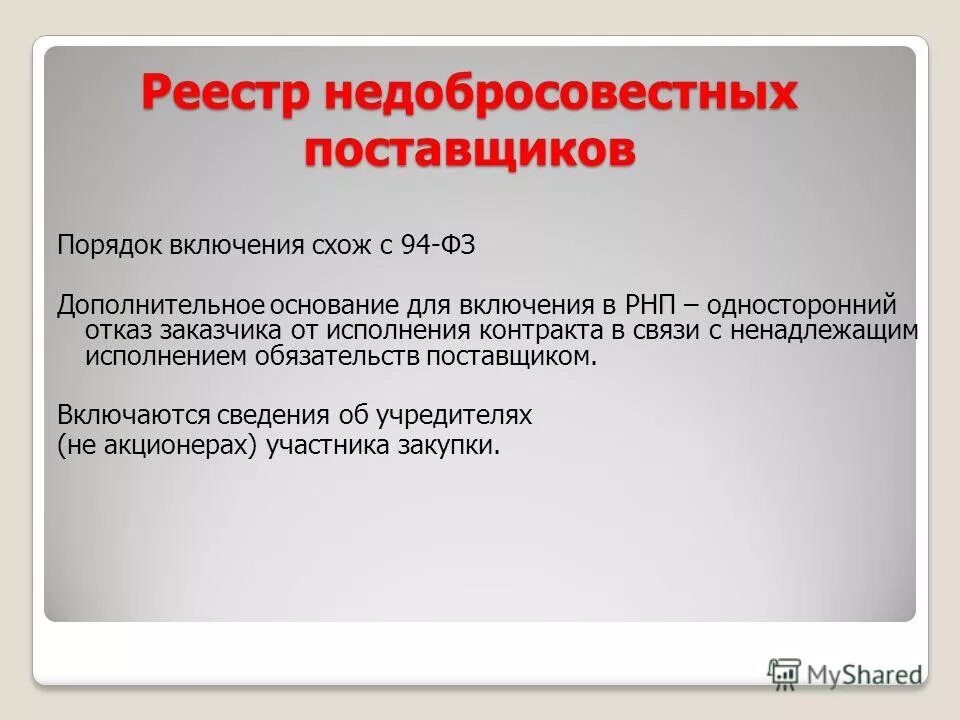 Реестр недобросовестных поставщиков

Порядок включения схож с 94-ФЗ

Дополнительное основание для включения в РНП – односторонний отказ заказчика от исполнения контракта в связи с ненадлежащим исполнением обязательств поставщиком.

Включаются сведения об учредителях
(не акционерах) участника закупки.

MyShared